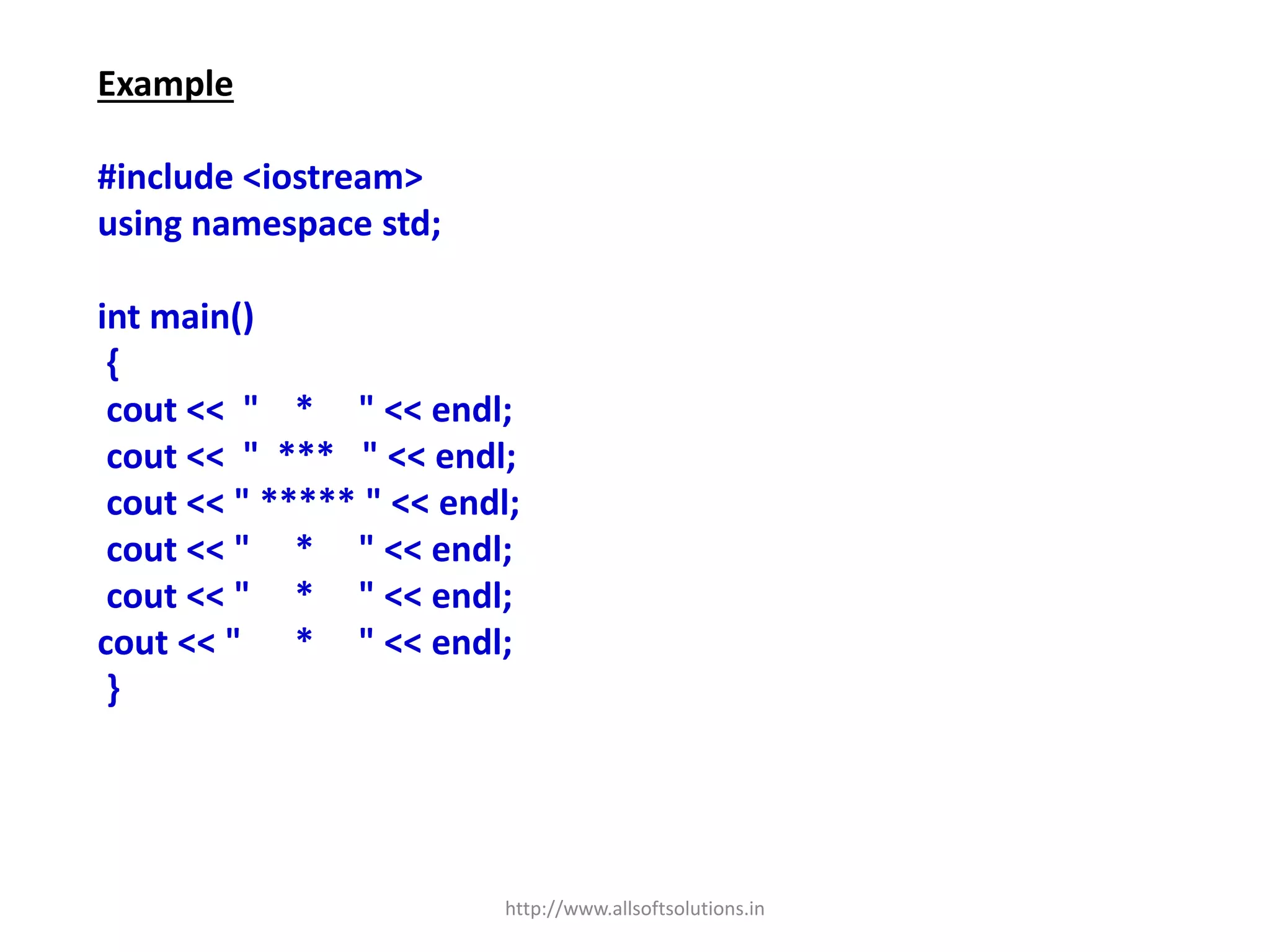 Example

#include <iostream>
using namespace std;

int main()
{
cout << "    *    " << endl;
cout << "   ***   " << endl;
cout << " ***** " << endl;
cout << "    *    " << endl;
cout << "    *    " << endl;
cout << "    *    " << endl;
}

http://www.allsoftsolutions.in